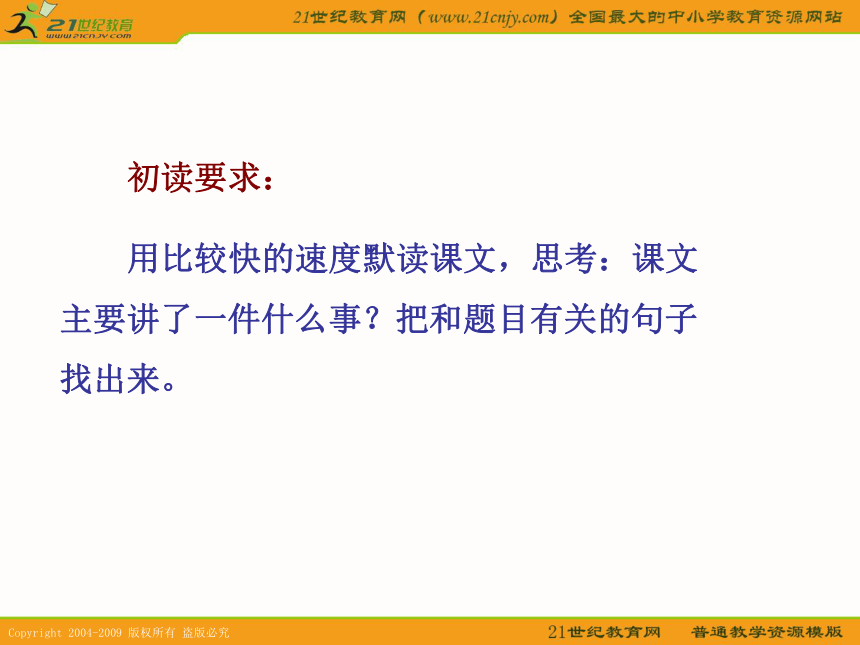 21世纪教育
www.21cnjy.com

21世纪教育网（www.21cnjy.com）全国最大的中小学教育资源网站

初读要求：

用比较快的速度默读课文，思考：课文主要讲了一件什么事？把和题目有关的句子找出来。

Copyright 2004-2009 版权所有 盗版必究

21世纪教育网 普通教学资源模版